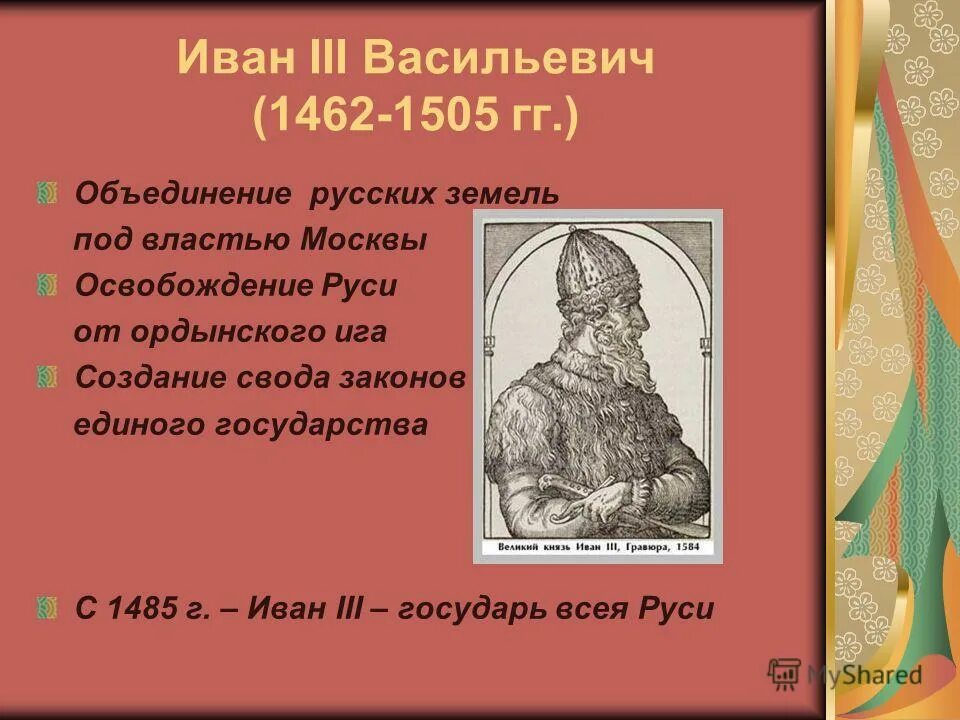 Иван III Васильевич
(1462-1505 гг.)

Объединение русских земель под властью Москвы

Освобождение Руси от ордынского ига

Создание свода законов единого государства

Великий князь Иван III, Гравюра, 1584

С 1485 г. – Иван III – государь всея Руси

MyShared